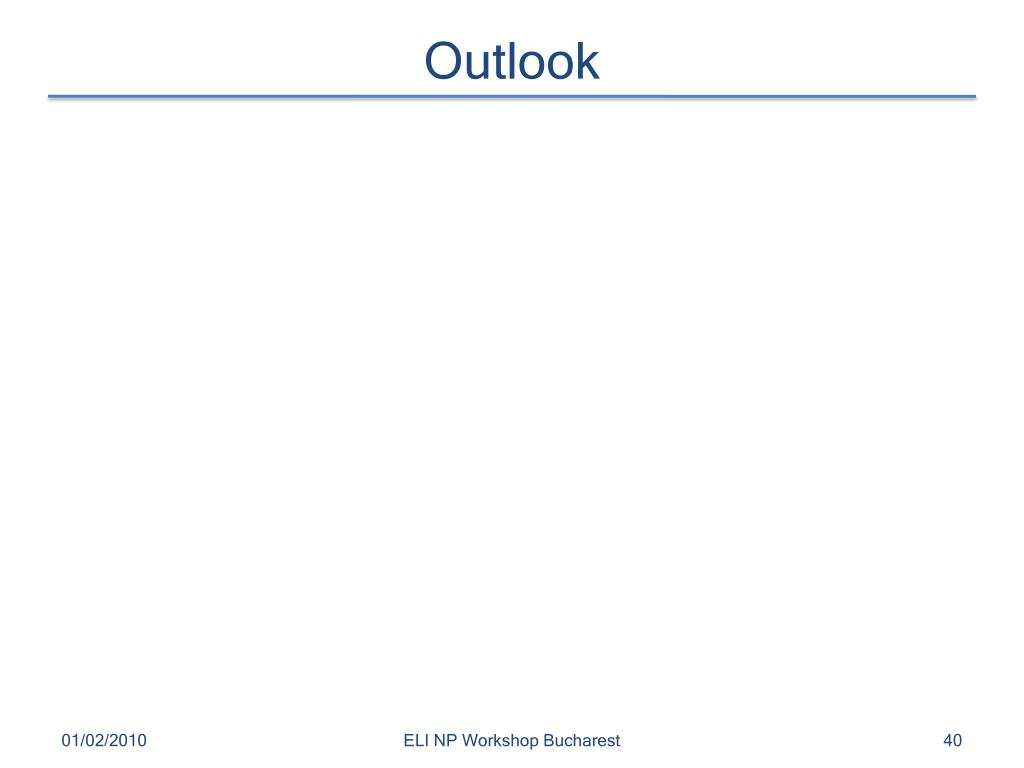 Outlook

01/02/2010

ELI NP Workshop Bucharest

40